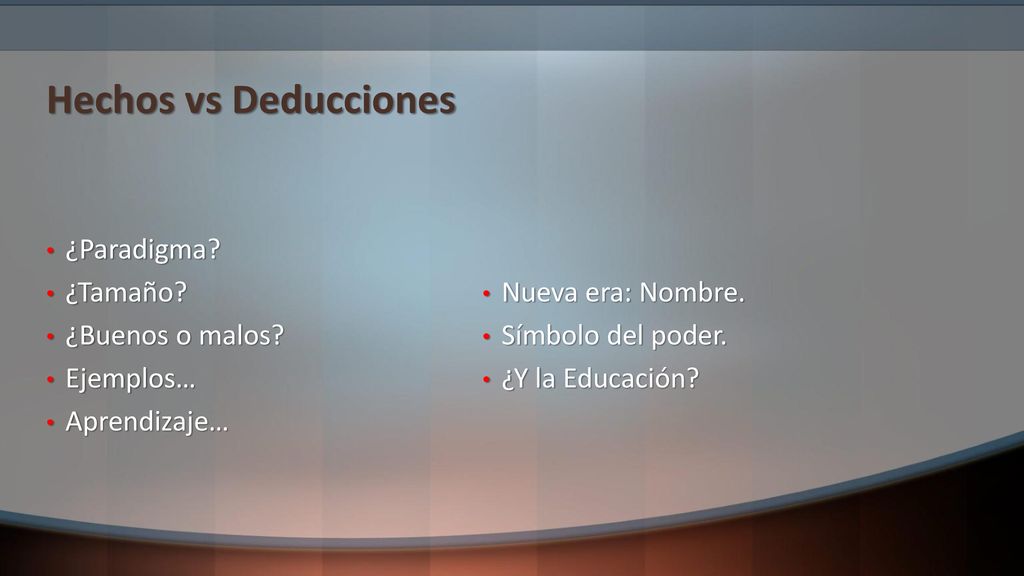 Hechos vs Deducciones

• ¿Paradigma?
• ¿Tamaño?
• ¿Buenos o malos?
• Ejemplos…
• Aprendizaje…

• Nueva era: Nombre.
• Símbolo del poder.
• ¿Y la Educación?